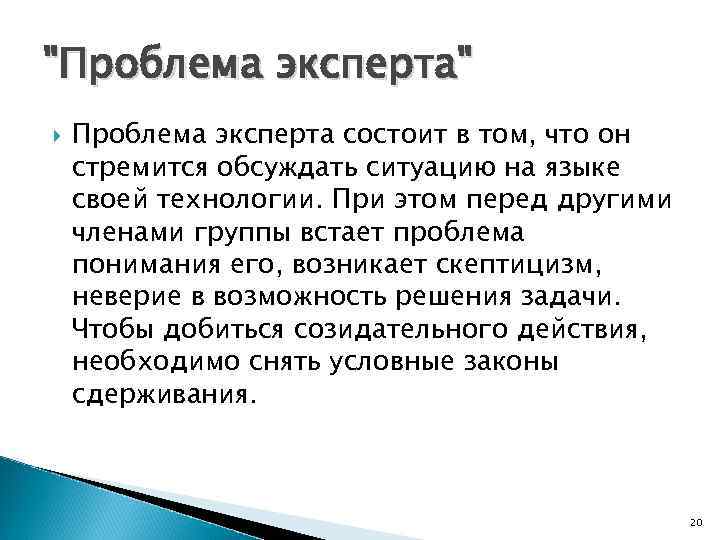 "Проблема эксперта"

Проблема эксперта состоит в том, что он стремится обсуждать ситуацию на языке своей технологии. При этом перед другими членами группы встает проблема понимания его, возникает скептицизм, неверие в возможность решения задачи. Чтобы добиться созидательного действия, необходимо снять условные законы сдерживания.

20